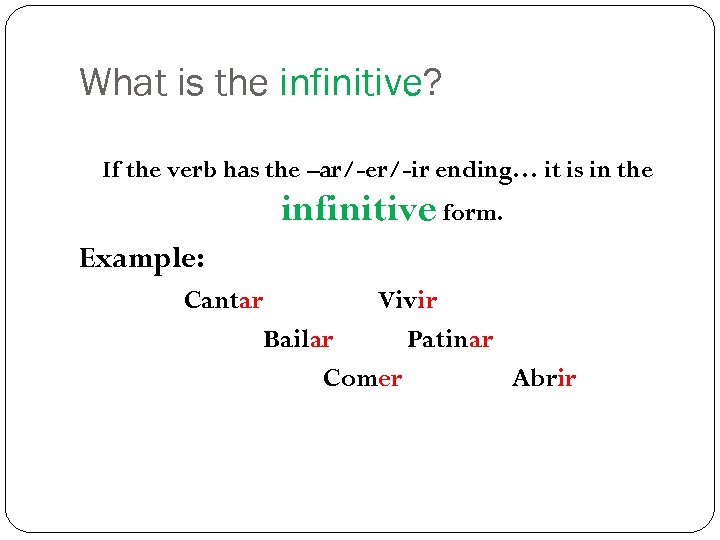 What is the infinitive?

If the verb has the –ar/-er/-ir ending… it is in the infinitive form.

Example:

Cantar Vivir

Bailar Patinar

Comer Abrir